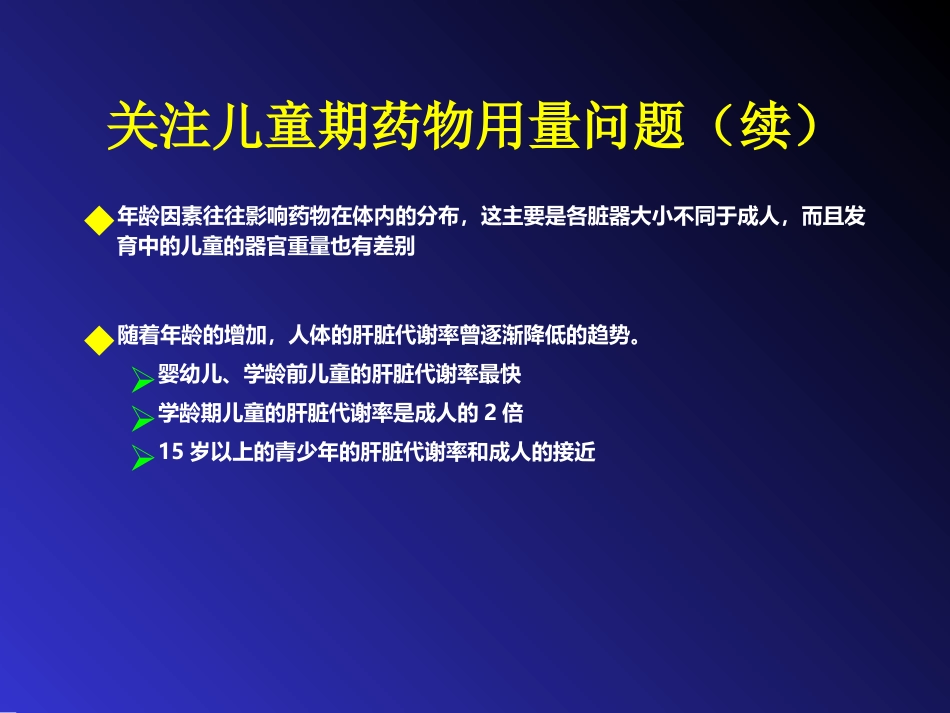 关注儿童期药物用量问题（续）

◆年龄因素往往影响药物在体内的分布，这主要是各脏器大小不同于成人，而且发育中的儿童的器官重量也有差别

◆随着年龄的增加，人体的肝脏代谢率曾逐渐降低的趋势。

➢婴幼儿、学龄前儿童的肝脏代谢率最快

➢学龄期儿童的肝脏代谢率是成人的 2 倍

➢15 岁以上的青少年的肝脏代谢率和成人的接近